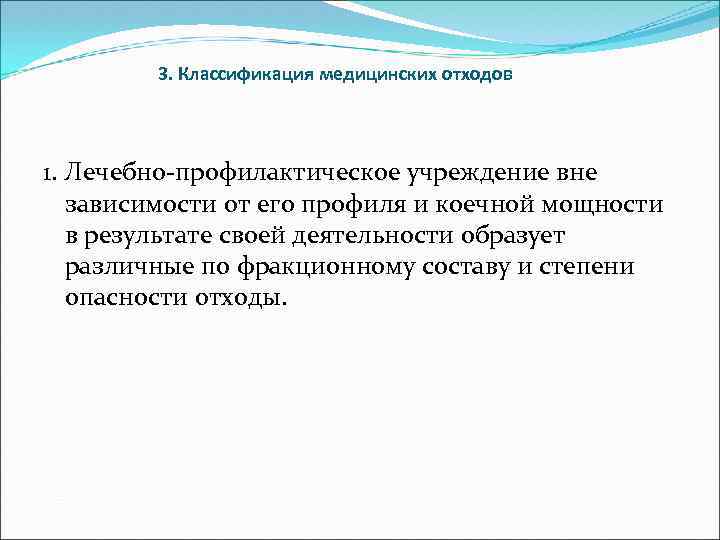 3. Классификация медицинских отходов

1. Лечебно-профилактическое учреждение вне зависимости от его профиля и коечной мощности в результате своей деятельности образует различные по фракционному составу и степени опасности отходы.